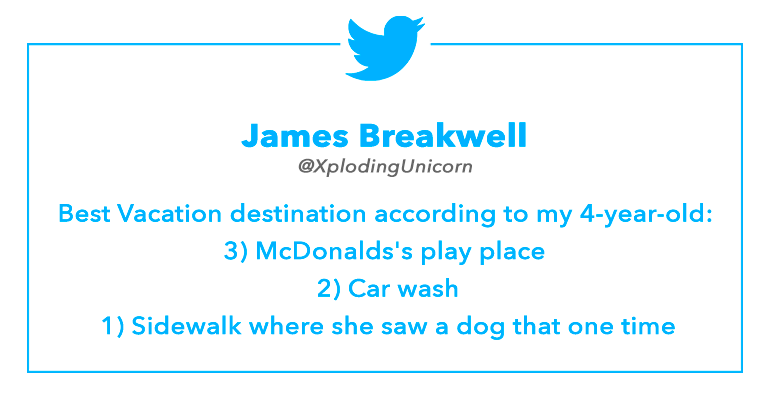 James Breakwell
@XplodingUnicorn

Best Vacation destination according to my 4-year-old:
3) McDonalds's play place
2) Car wash
1) Sidewalk where she saw a dog that one time